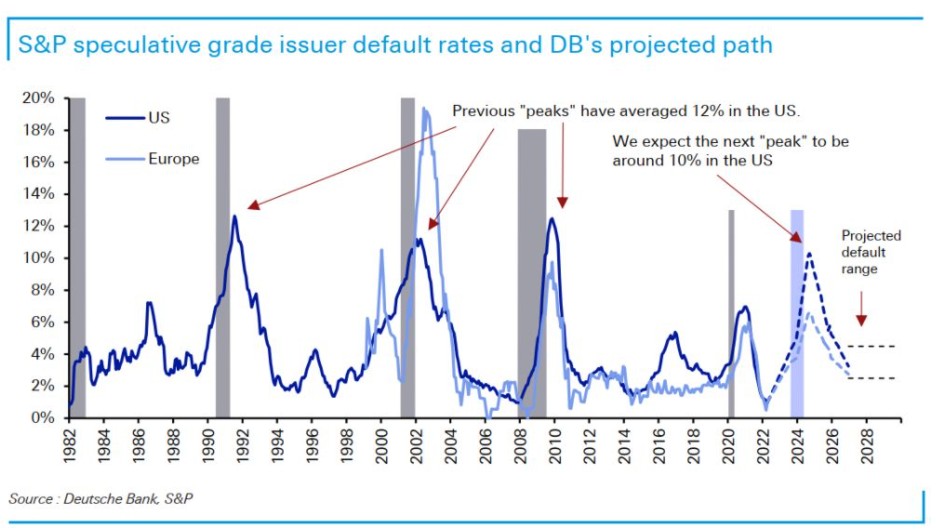 S&P speculative grade issuer default rates and DB's projected path

20%
18%
16%
14%
12%
10%
8%
6%
4%
2%
0%

US
Europe

Previous "peaks" have averaged 12% in the US.

We expect the next "peak" to be around 10% in the US

Projected default range

1982 1984 1986 1988 1990 1992 1994 1996 1998 2000 2002 2004 2006 2008 2010 2012 2014 2016 2018 2020 2022 2024 2026 2028

Source : Deutsche Bank, S&P